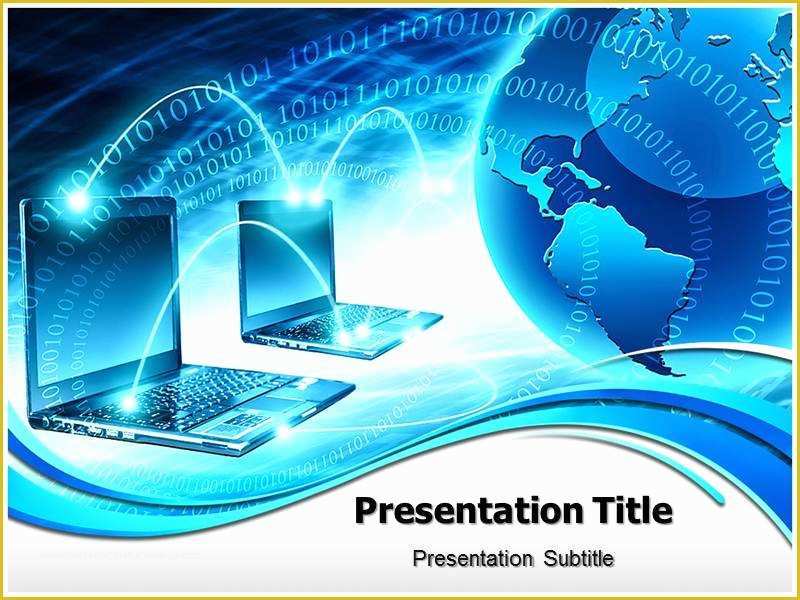 Presentation Title

Presentation Subtitle